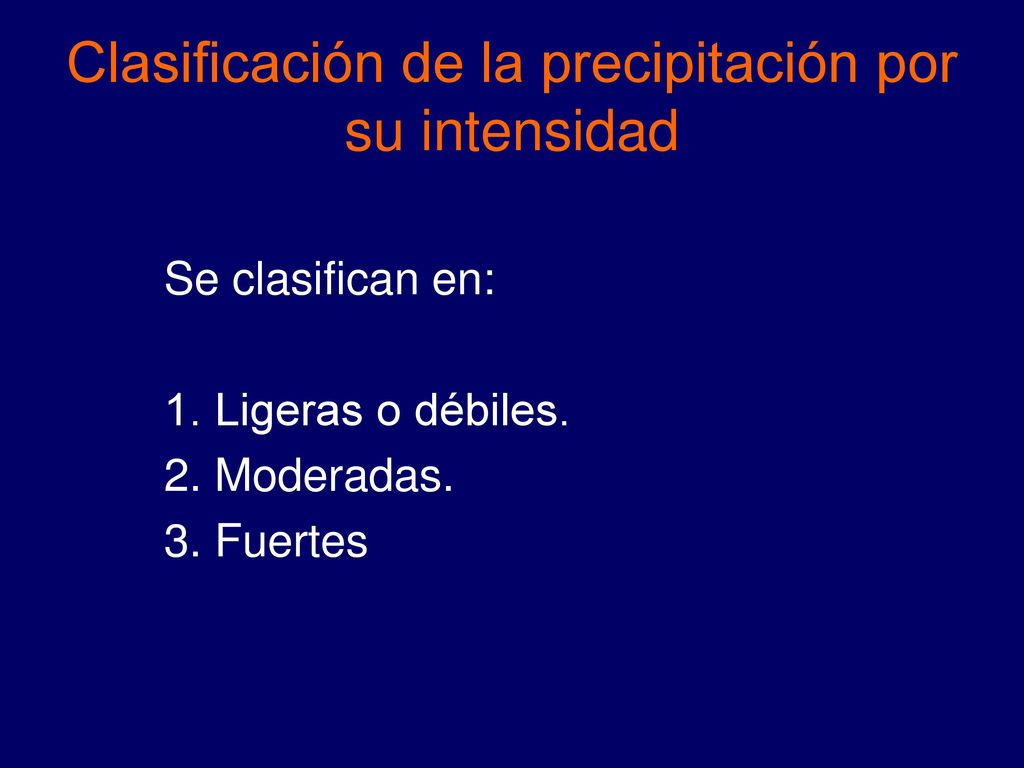 Clasificación de la precipitación por su intensidad

Se clasifican en:

1. Ligeras o débiles.
2. Moderadas.
3. Fuertes